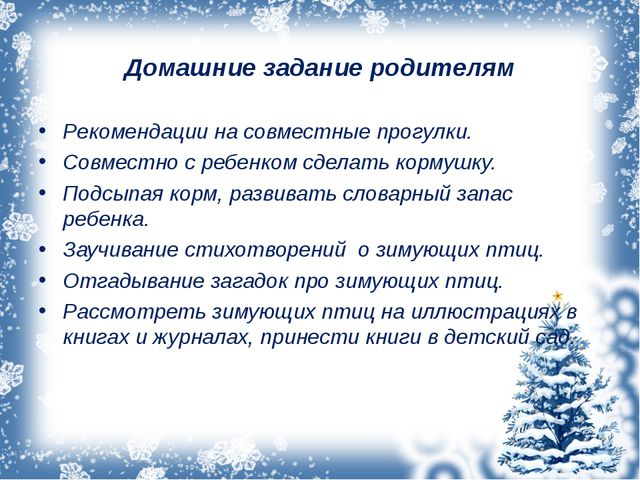 Домашние задание родителям

• Рекомендации на совместные прогулки.
• Совместно с ребенком сделать кормушку.
• Подсыпая корм, развивать словарный запас ребенка.
• Заучивание стихотворений о зимующих птиц.
• Отгадывание загадок про зимующих птиц.
• Рассмотреть зимующих птиц на иллюстрациях в книгах и журналах, принести книги в детский сад.